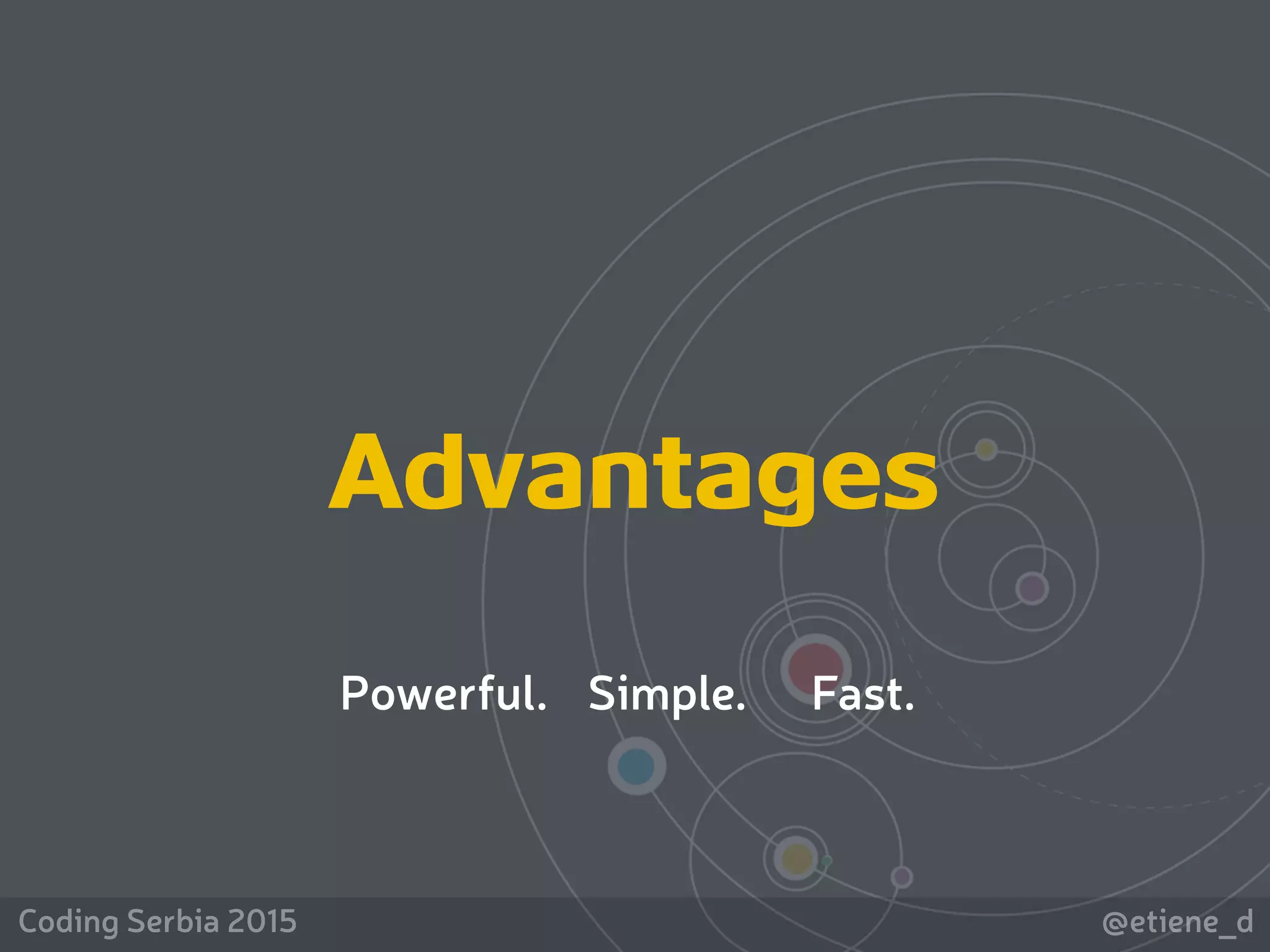 Advantages

Powerful. Simple. Fast.

Coding Serbia 2015

@etiene_d